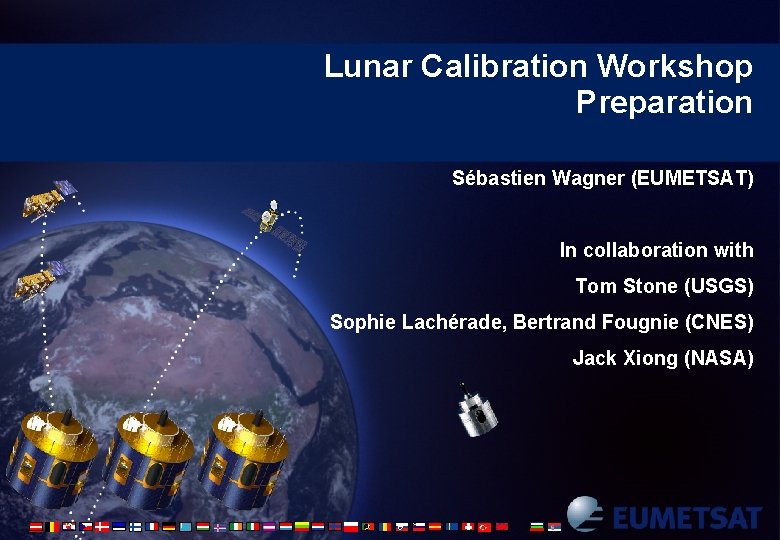 Lunar Calibration Workshop Preparation

Sébastien Wagner (EUMETSAT)

In collaboration with

Tom Stone (USGS)

Sophie Lachérade, Bertrand Fougnie (CNES)

Jack Xiong (NASA)

EUMETSAT